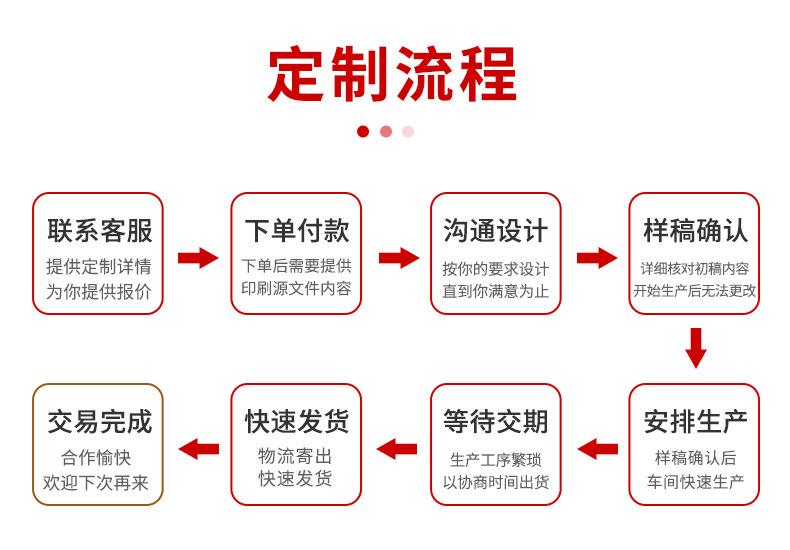 定制流程

联系客服
提供定制详情
为你提供报价

下单付款
下单后需要提供
印刷源文件内容

沟通设计
按你的要求设计
直到你满意为止

样稿确认
详细核对初稿内容
开始生产后无法更改

安排生产
样稿确认后
车间快速生产

等待交期
生产工序繁琐
以协商时间出货

快速发货
物流寄出
快速发货

交易完成
合作愉快
欢迎下次再来